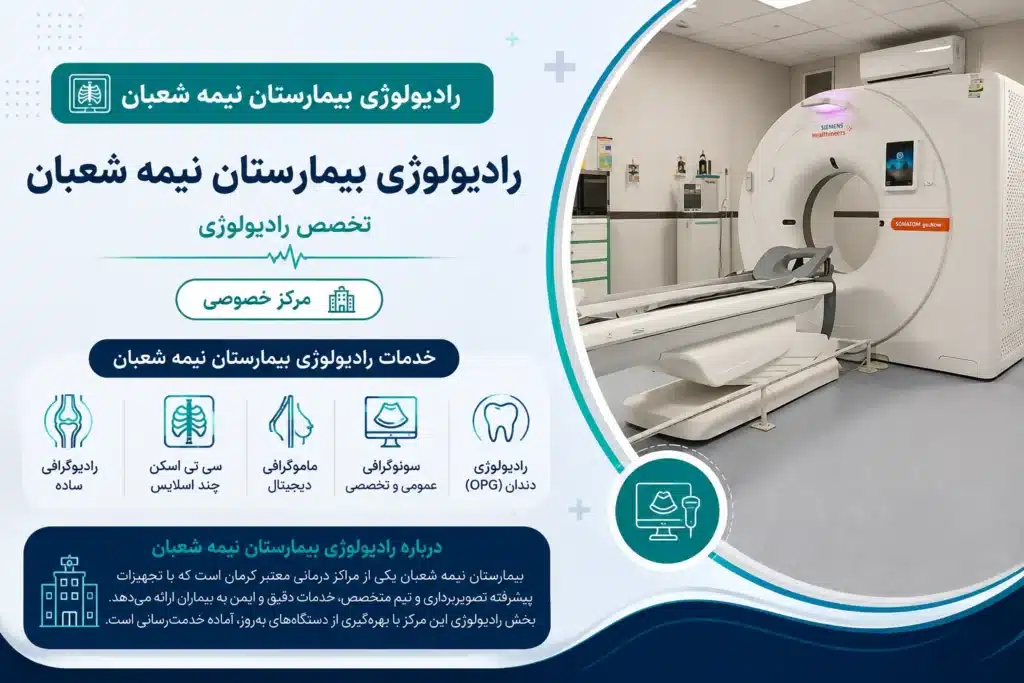 رادیولوژی بیمارستان نیمه شعبان

رادیولوژی بیمارستان نیمه شعبان

تخصص رادیولوژی

مرکز خصوصی

خدمات رادیولوژی بیمارستان نیمه شعبان

رادیولوژی دندان (OPG)

سونوگرافی عمومی و تخصصی

ماموگرافی دیجیتال

سی تی اسکن چند اسلایس

رادیوگرافی ساده

درباره رادیولوژی بیمارستان نیمه شعبان

بیمارستان نیمه شعبان یکی از مراکز درمانی معتبر کرمان است که با تجهیزات پیشرفته تصویربرداری و تیم متخصص، خدمات دقیق و ایمن به بیماران ارائه می‌دهد. بخش رادیولوژی این مرکز با بهره‌گیری از دستگاه‌های به‌روز، آماده خدمت‌رسانی است.

SIEMENS Healthineers

SOMATOM go.Now